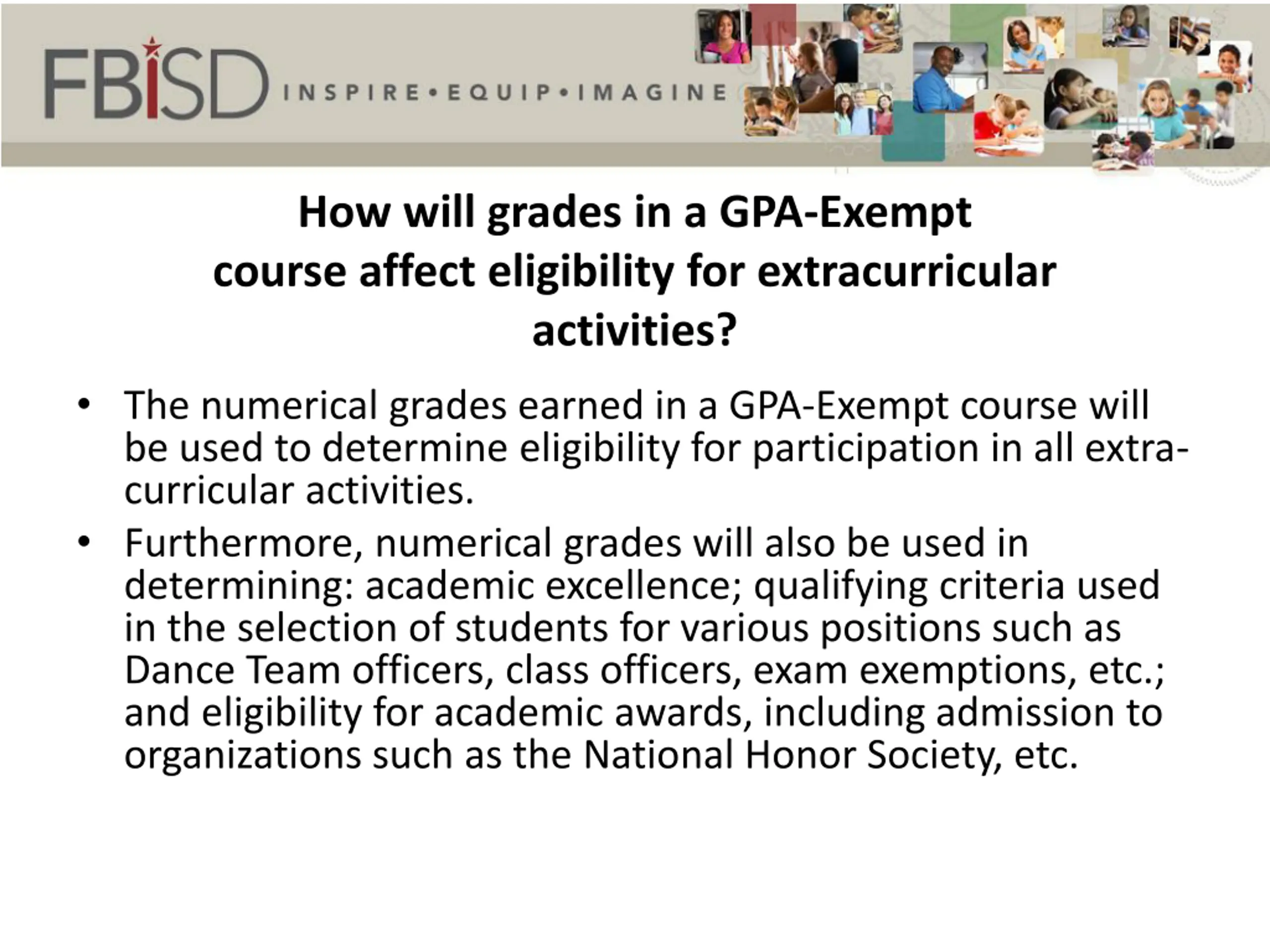 FBISD INSPIRE•EQUIP•IMAGINE

How will grades in a GPA-Exempt course affect eligibility for extracurricular activities?

• The numerical grades earned in a GPA-Exempt course will be used to determine eligibility for participation in all extra-curricular activities.
• Furthermore, numerical grades will also be used in determining: academic excellence; qualifying criteria used in the selection of students for various positions such as Dance Team officers, class officers, exam exemptions, etc.; and eligibility for academic awards, including admission to organizations such as the National Honor Society, etc.